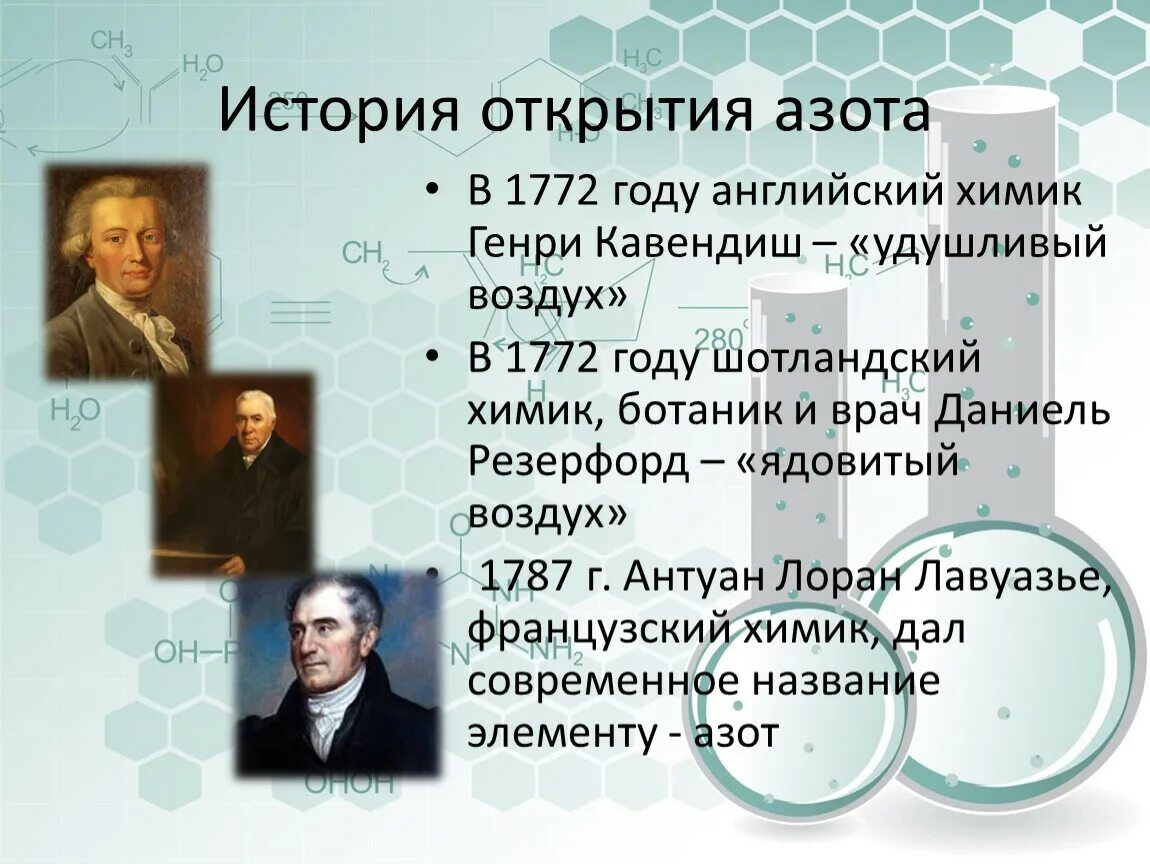 История открытия азота

• В 1772 году английский химик Генри Кавендиш – «удушливый воздух»
• В 1772 году шотландский химик, ботаник и врач Даниель Резерфорд – «ядовитый воздух»
• 1787 г. Антуан Лоран Лавуазье, французский химик, дал современное название элементу - азот